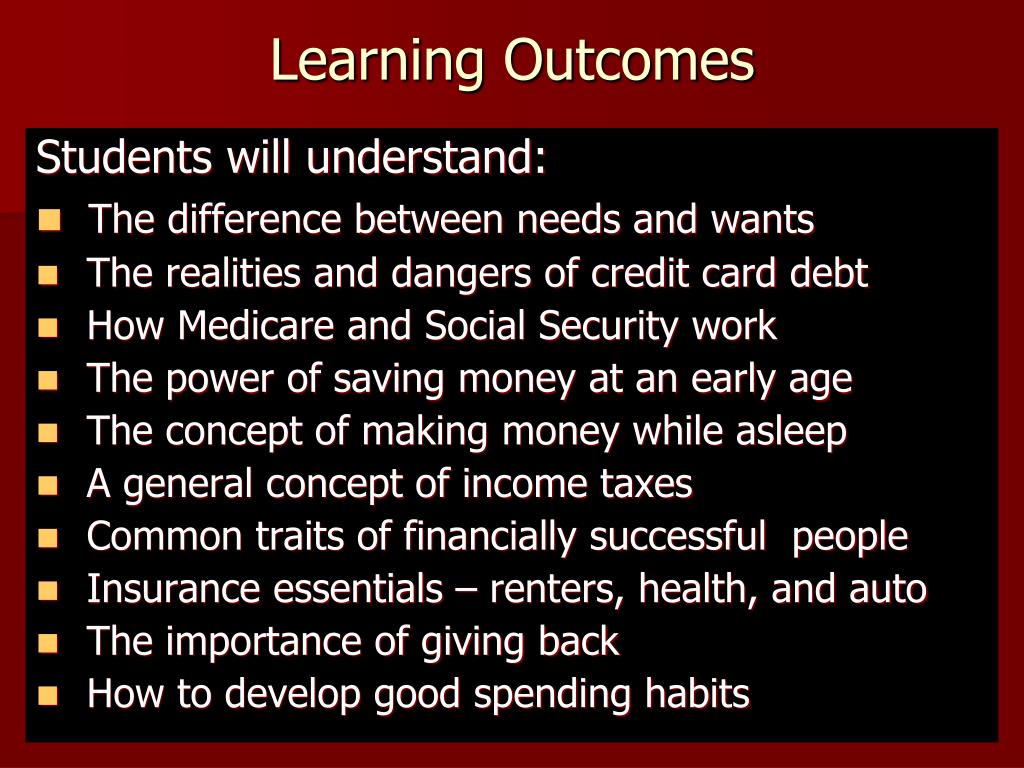 Learning Outcomes

Students will understand:

- The difference between needs and wants
- The realities and dangers of credit card debt
- How Medicare and Social Security work
- The power of saving money at an early age
- The concept of making money while asleep
- A general concept of income taxes
- Common traits of financially successful people
- Insurance essentials – renters, health, and auto
- The importance of giving back
- How to develop good spending habits